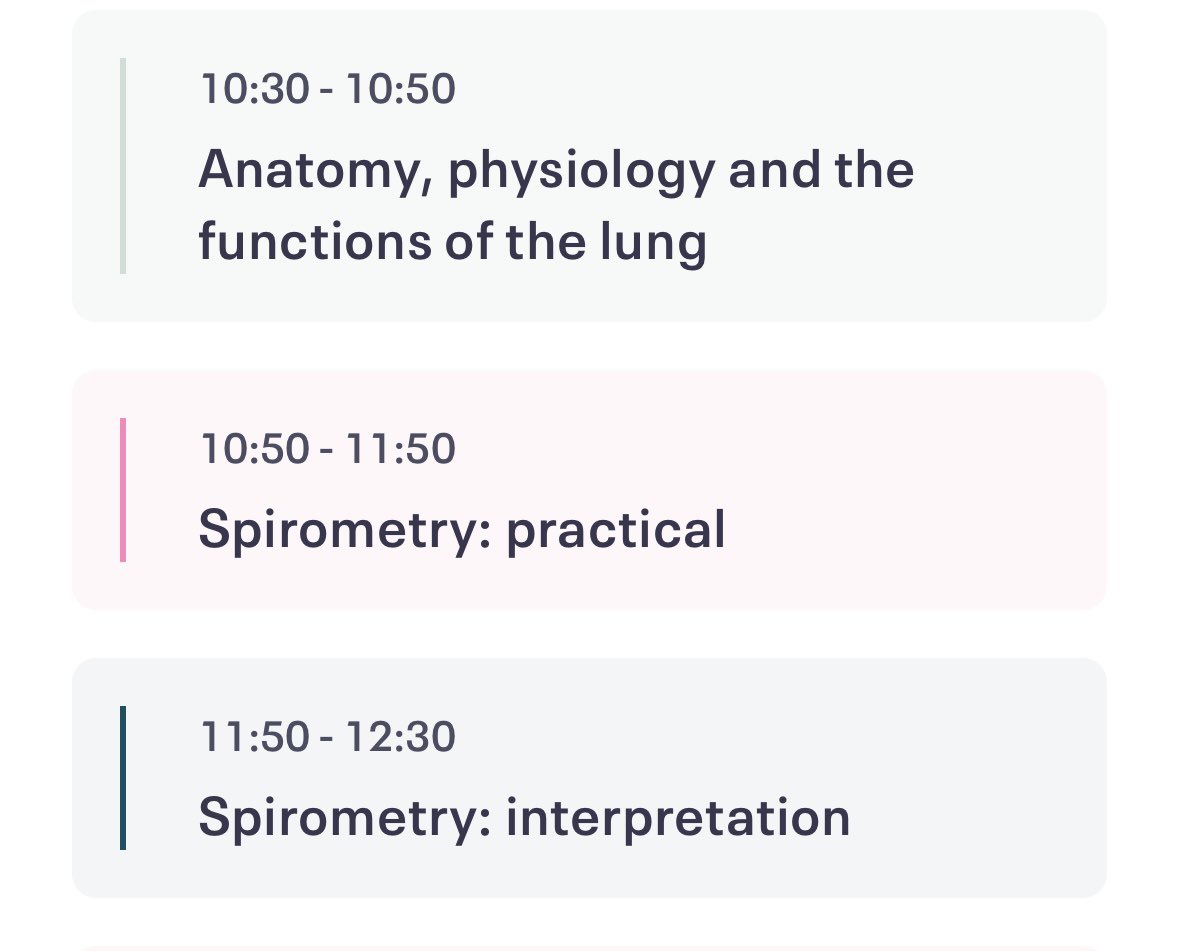 10:30 - 10:50

Anatomy, physiology and the functions of the lung

10:50 - 11:50

Spirometry: practical

11:50 - 12:30

Spirometry: interpretation